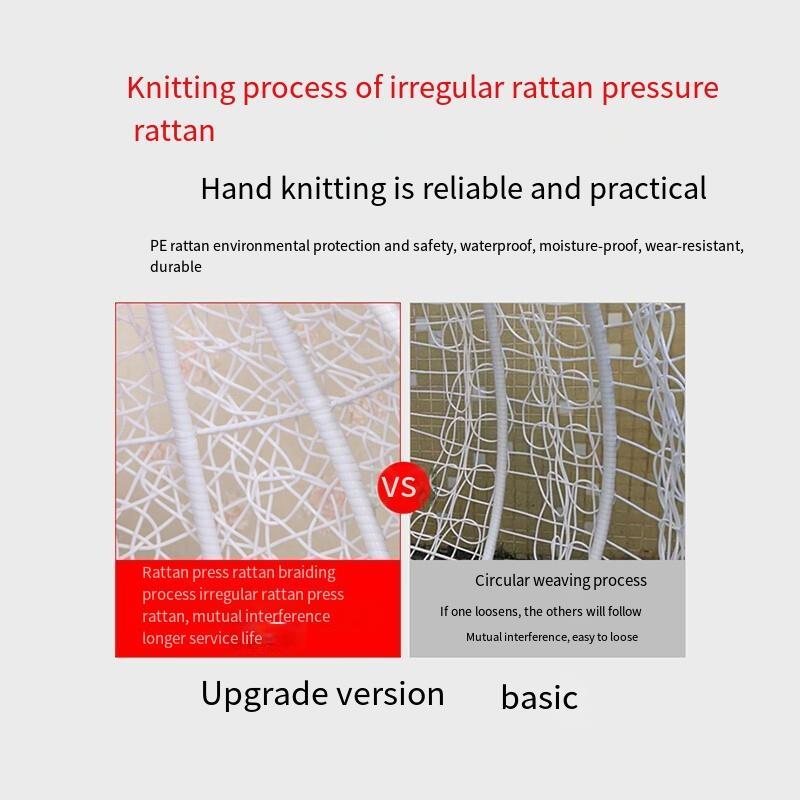 Knitting process of irregular rattan pressure rattan

Hand knitting is reliable and practical

PE rattan environmental protection and safety, waterproof, moisture-proof, wear-resistant, durable

VS

Rattan press rattan braiding process irregular rattan press rattan, mutual interference longer service life

Circular weaving process

If one loosens, the others will follow

Mutual interference, easy to loose

Upgrade version

basic